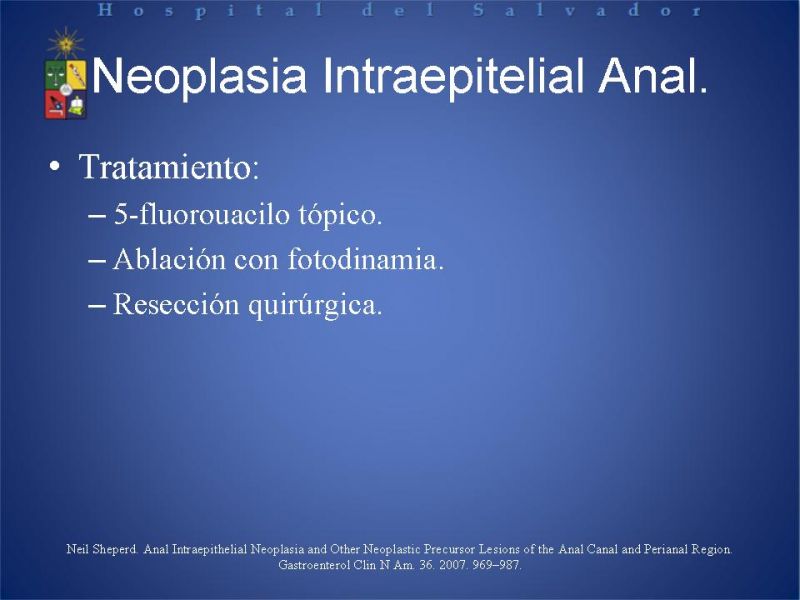 Hospital del Salvador

Neoplasia Intraepitelial Anal.

• Tratamiento:
– 5-fluorouacilo tópico.
– Ablación con fotodinamia.
– Resección quirúrgica.

Neil Sheperd. Anal Intraepithelial Neoplasia and Other Neoplastic Precursor Lesions of the Anal Canal and Perianal Region. Gastroenterol Clin N Am. 36. 2007. 969–987.